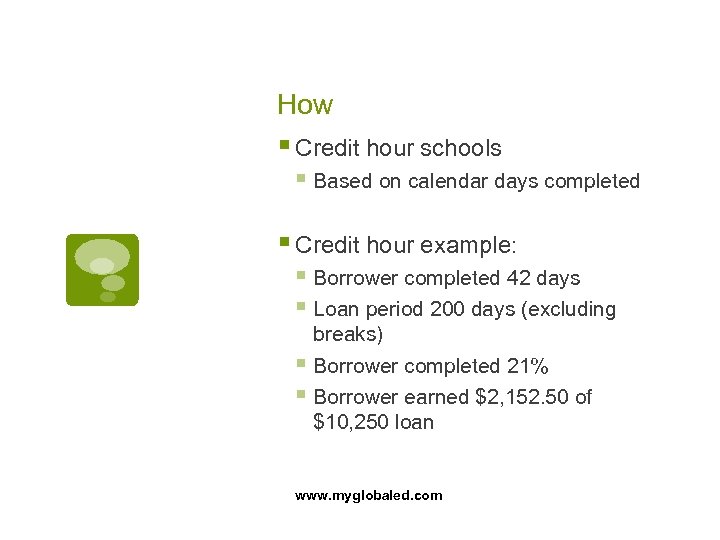 How

Credit hour schools

Based on calendar days completed

Credit hour example:

Borrower completed 42 days

Loan period 200 days (excluding breaks)

Borrower completed 21%

Borrower earned \$2,152.50 of \$10,250 loan

www.myglobaled.com